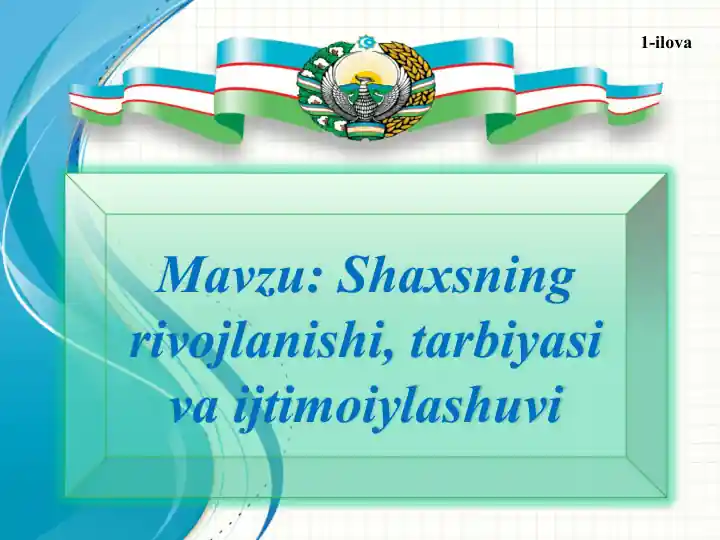 1-ilova

Mavzu: Shaxsning rivojlanishi, tarbiyasi va ijtimoiylashuvi